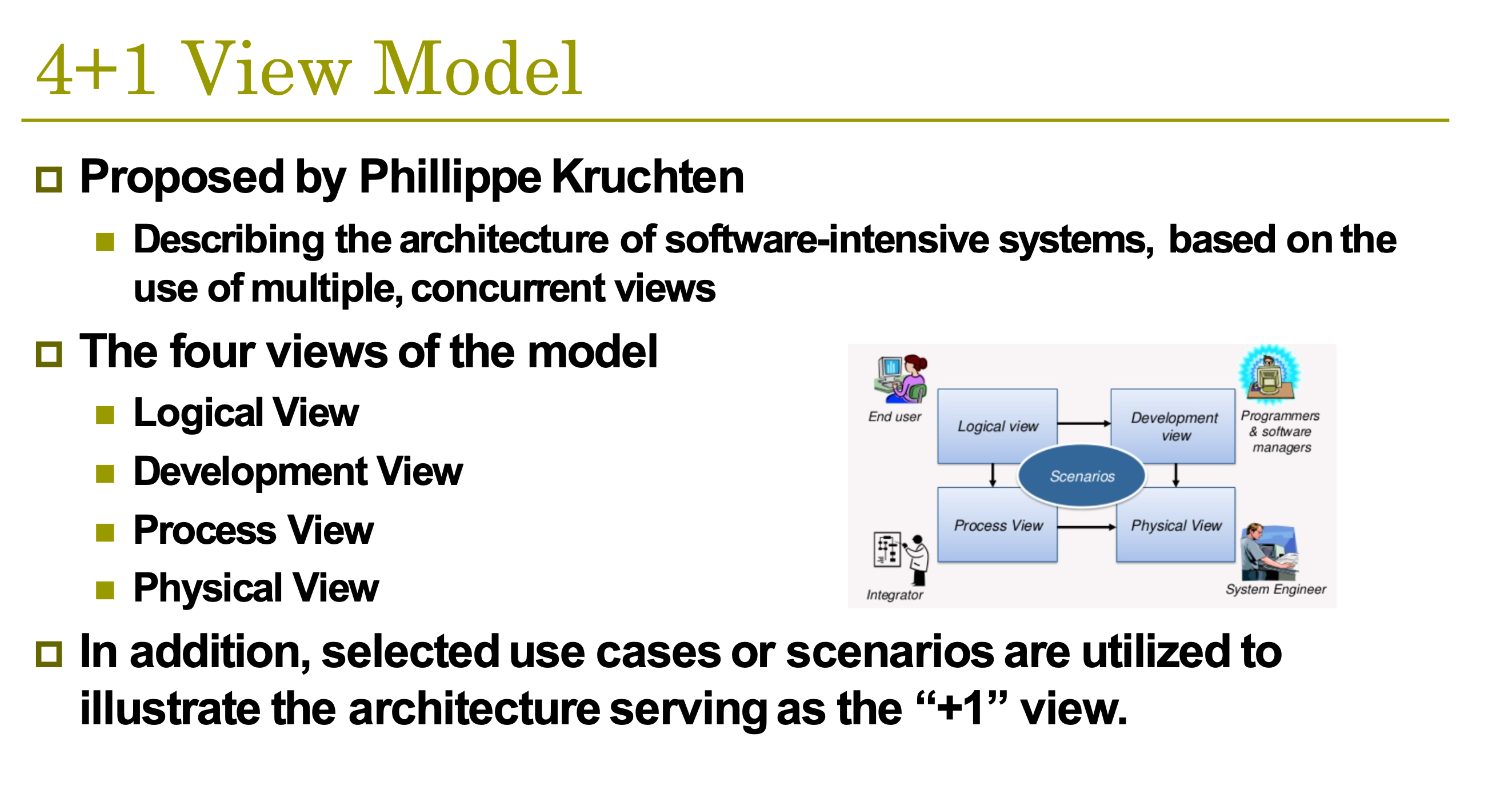 4+1 View Model

Proposed by Phillippe Kruchten

Describing the architecture of software-intensive systems, based on the use of multiple, concurrent views

The four views of the model

Logical View

Development View

Process View

Physical View

End user

Logical view

Development view

Programmers & software managers

Scenarios

Process View

Physical View

Integrator

System Engineer

In addition, selected use cases or scenarios are utilized to illustrate the architecture serving as the “+1” view.